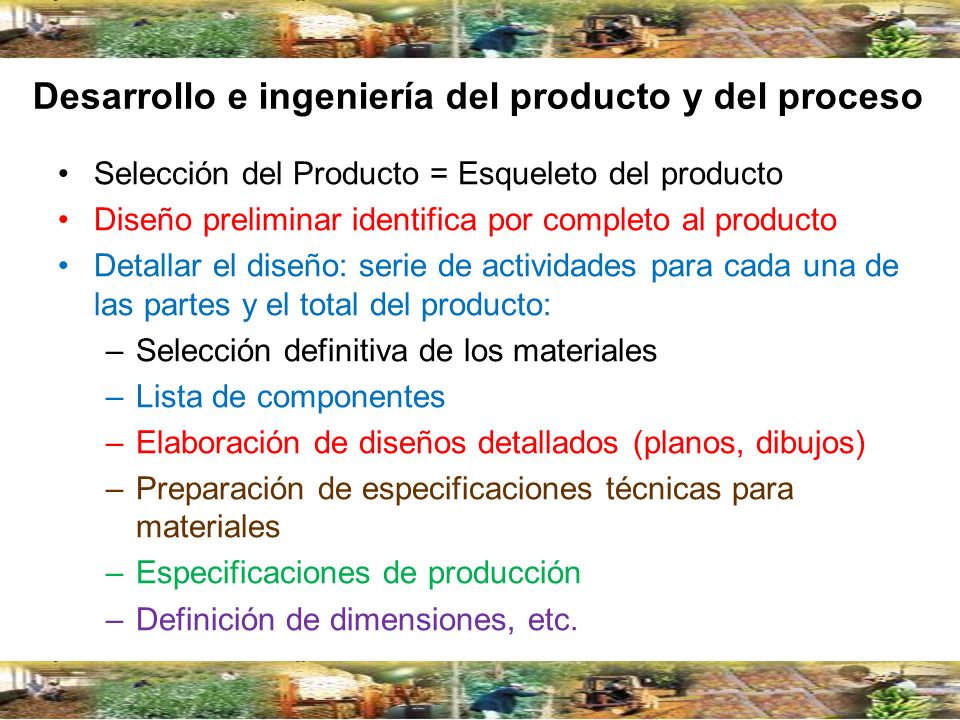 Desarrollo e ingeniería del producto y del proceso

• Selección del Producto = Esqueleto del producto
• Diseño preliminar identifica por completo al producto
• Detallar el diseño: serie de actividades para cada una de las partes y el total del producto:
  – Selección definitiva de los materiales
  – Lista de componentes
  – Elaboración de diseños detallados (planos, dibujos)
  – Preparación de especificaciones técnicas para materiales
  – Especificaciones de producción
  – Definición de dimensiones, etc.